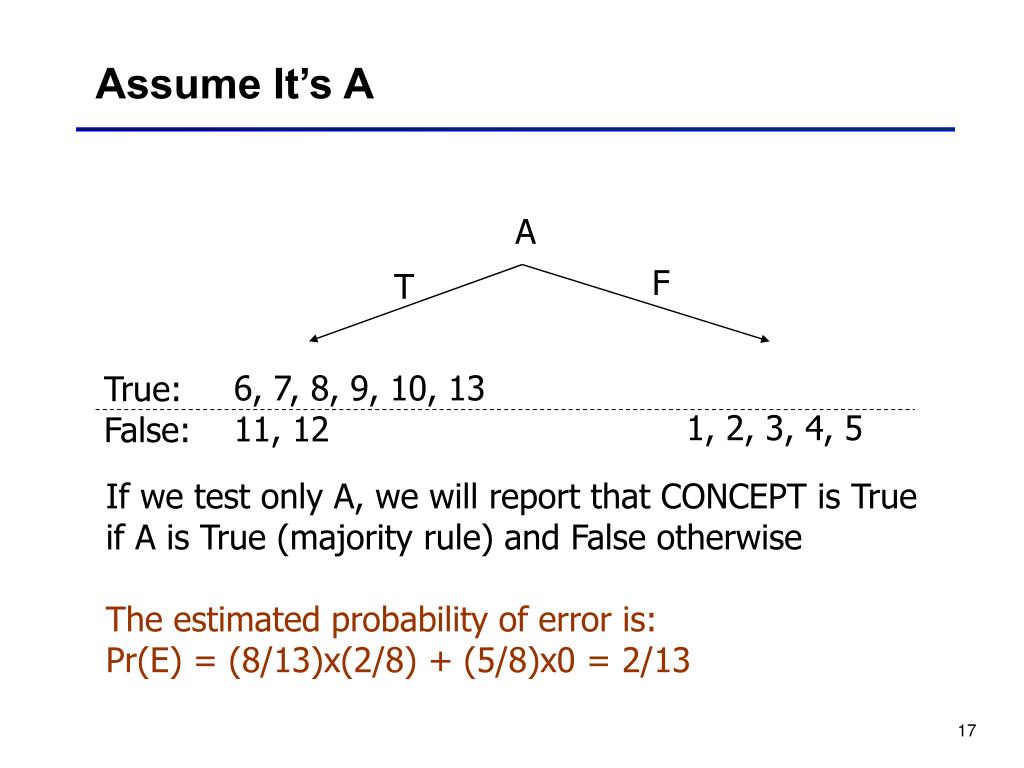 Assume It's A

A

T

F

True: 6, 7, 8, 9, 10, 13

False: 11, 12

1, 2, 3, 4, 5

If we test only A, we will report that CONCEPT is True if A is True (majority rule) and False otherwise

The estimated probability of error is:
Pr(E) = (8/13)x(2/8) + (5/8)x0 = 2/13

17